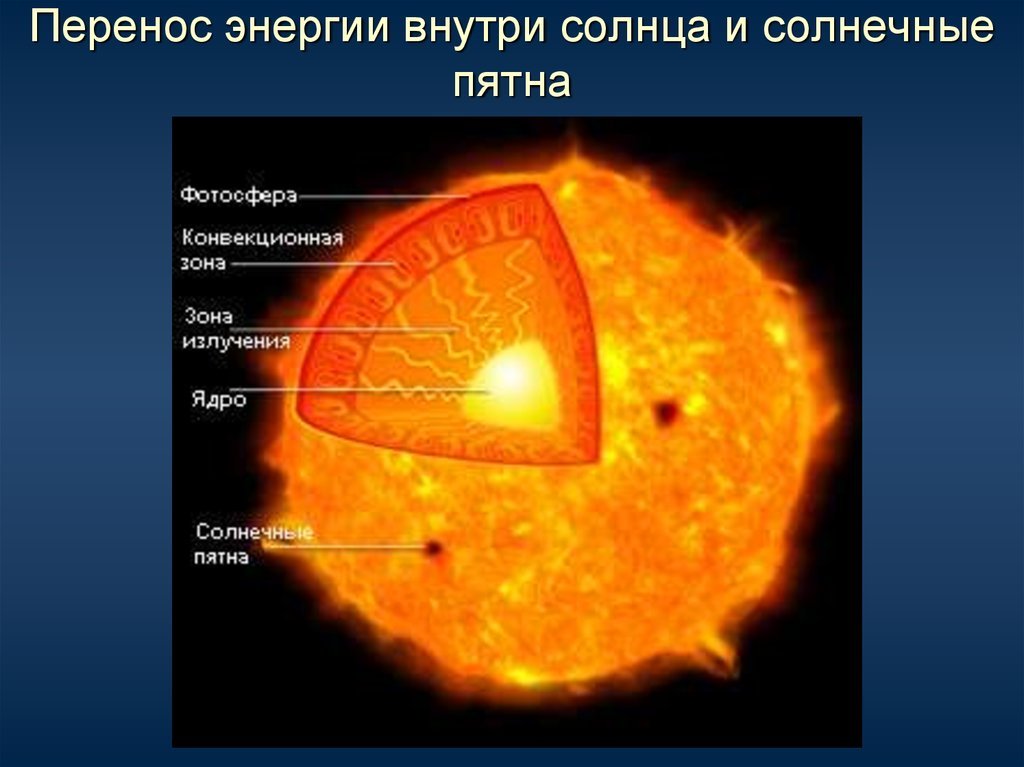 Перенос энергии внутри солнца и солнечные пятна

Фотосфера

Конвекционная зона

Зона излучения

Ядро

Солнечные пятна